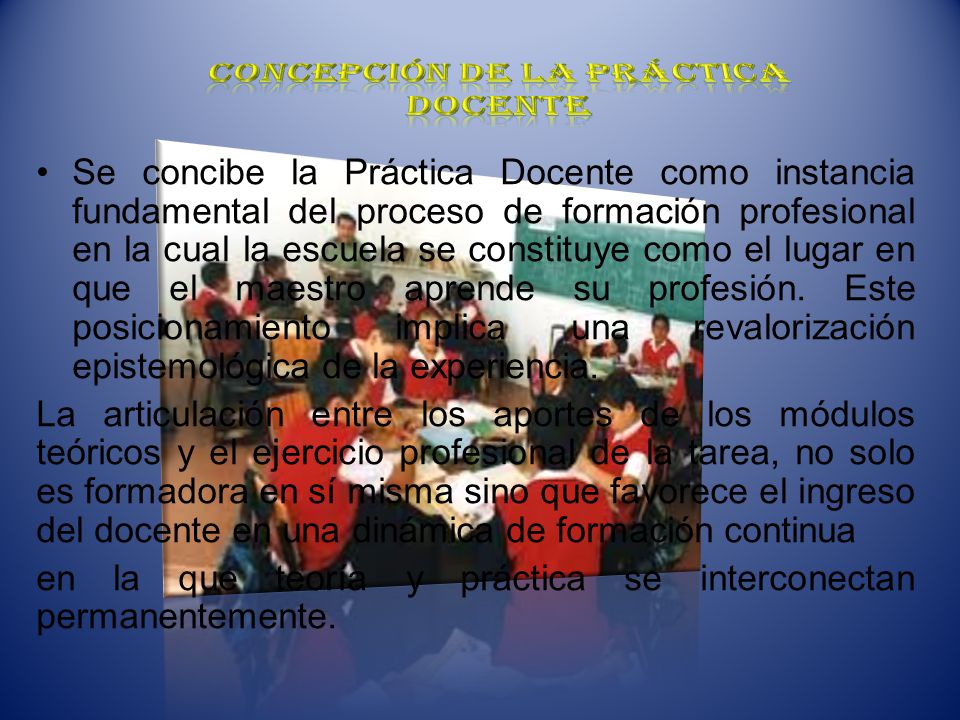 CONCEPCIÓN DE LA PRÁCTICA DOCENTE

• Se concibe la Práctica Docente como instancia fundamental del proceso de formación profesional en la cual la escuela se constituye como el lugar en que el maestro aprende su profesión. Este posicionamiento implica una revalorización epistemológica de la experiencia.

La articulación entre los aportes de los módulos teóricos y el ejercicio profesional de la tarea, no solo es formadora en sí misma sino que favorece el ingreso del docente en una dinámica de formación continua

en la que teoría y práctica se interconectan permanentemente.